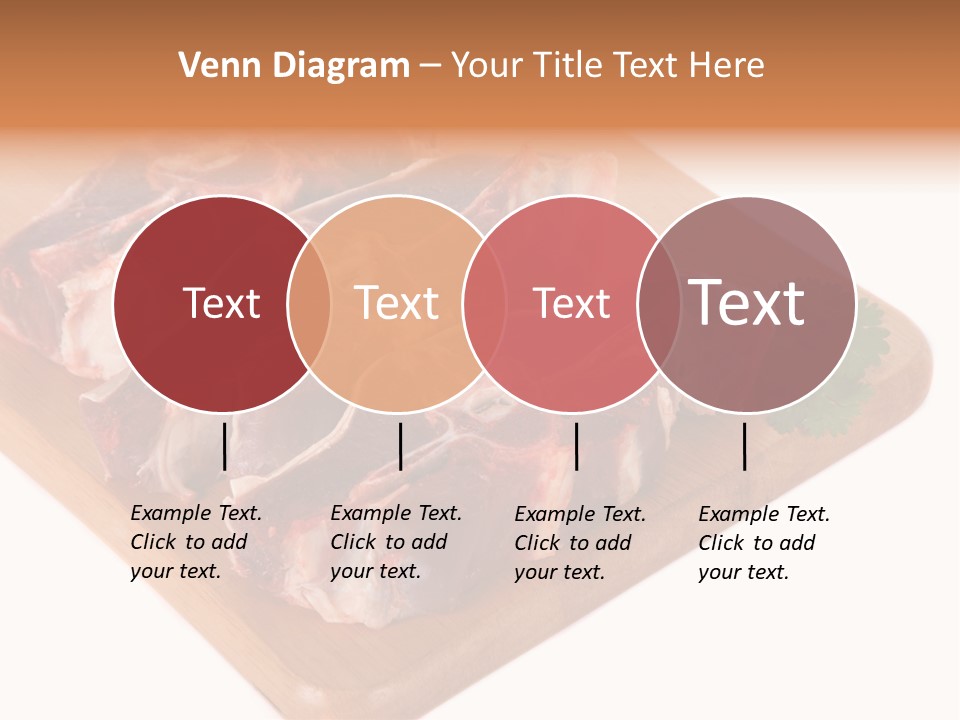 Venn Diagram – Your Title Text Here

Text

Text

Text

Text

Example Text. Click to add your text.

Example Text. Click to add your text.

Example Text. Click to add your text.

Example Text. Click to add your text.